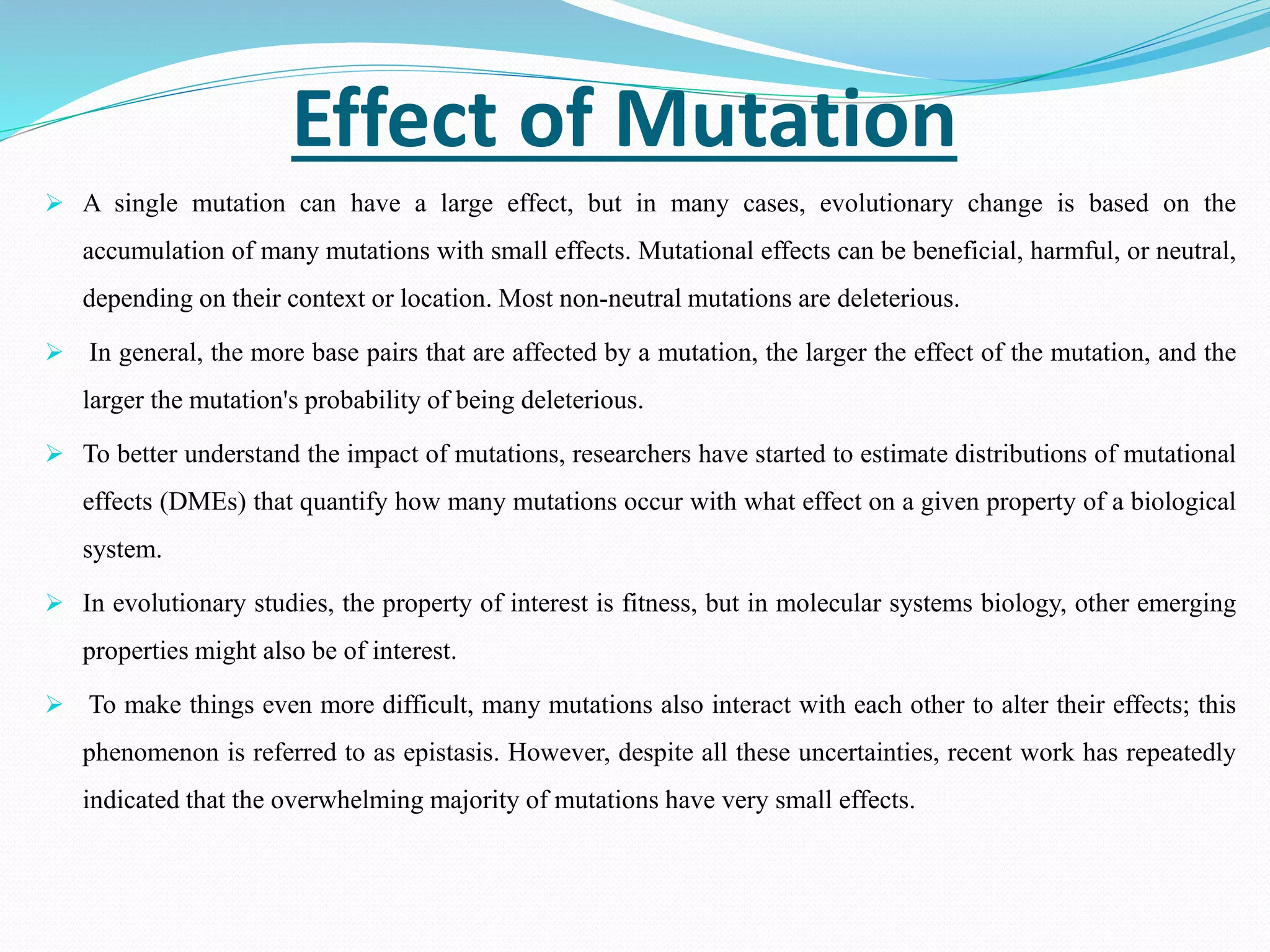 Effect of Mutation

➢ A single mutation can have a large effect, but in many cases, evolutionary change is based on the accumulation of many mutations with small effects. Mutational effects can be beneficial, harmful, or neutral, depending on their context or location. Most non-neutral mutations are deleterious.

➢ In general, the more base pairs that are affected by a mutation, the larger the effect of the mutation, and the larger the mutation's probability of being deleterious.

➢ To better understand the impact of mutations, researchers have started to estimate distributions of mutational effects (DMEs) that quantify how many mutations occur with what effect on a given property of a biological system.

➢ In evolutionary studies, the property of interest is fitness, but in molecular systems biology, other emerging properties might also be of interest.

➢ To make things even more difficult, many mutations also interact with each other to alter their effects; this phenomenon is referred to as epistasis. However, despite all these uncertainties, recent work has repeatedly indicated that the overwhelming majority of mutations have very small effects.